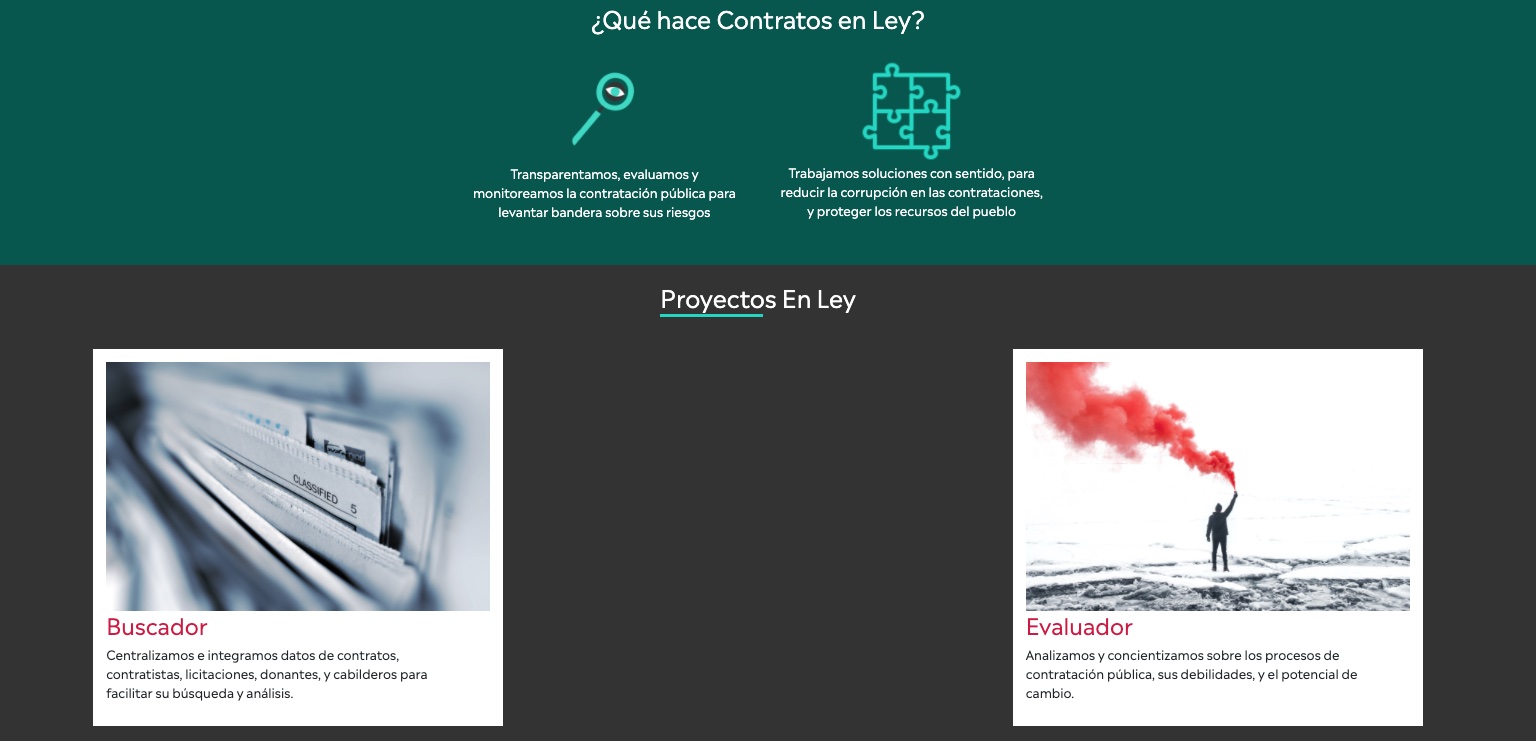 ¿Qué hace Contratos en Ley?

Transparentamos, evaluamos y monitoreamos la contratación pública para levantar bandera sobre sus riesgos

Trabajamos soluciones con sentido, para reducir la corrupción en las contrataciones, y proteger los recursos del pueblo

Proyectos En Ley

CLASSIFIED 5

Buscador

Centralizamos e integramos datos de contratos, contratistas, licitaciones, donantes, y cabilderos para facilitar su búsqueda y análisis.

Evaluador

Analizamos y concientizamos sobre los procesos de contratación pública, sus debilidades, y el potencial de cambio.